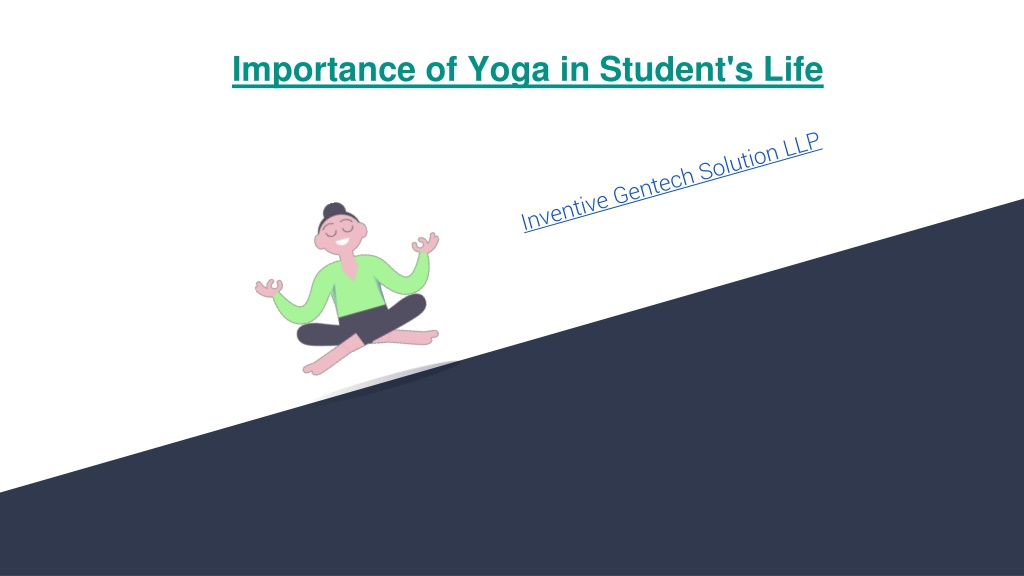 Importance of Yoga in Student's Life

Inventive Gentech Solution LLP